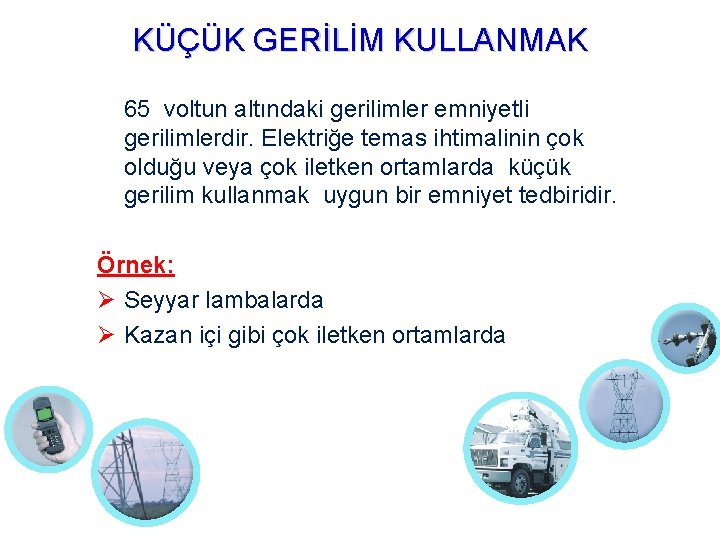 KÜÇÜK GERİLİM KULLANMAK

65 voltun altındaki gerilimler emniyetli gerilimlerdir. Elektriğe temas ihtimalinin çok olduğu veya çok iletken ortamlarda küçük gerilim kullanmak uygun bir emniyet tedbiridir.

Örnek:
➢ Seyyar lambalarda
➢ Kazan içi gibi çok iletken ortamlarda